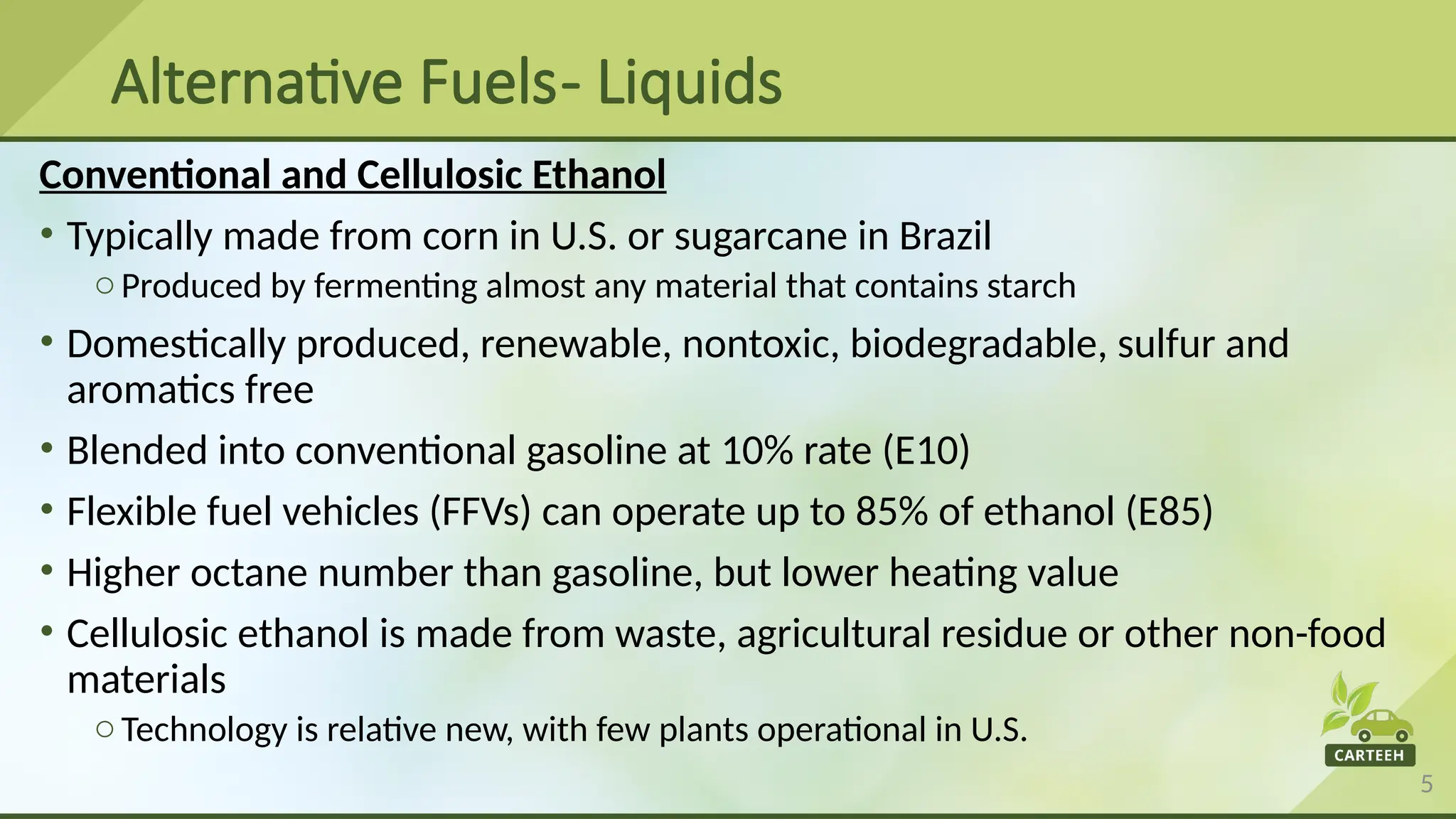 Alternative Fuels- Liquids

Conventional and Cellulosic Ethanol

• Typically made from corn in U.S. or sugarcane in Brazil
  ○ Produced by fermenting almost any material that contains starch
• Domestically produced, renewable, nontoxic, biodegradable, sulfur and aromatics free
• Blended into conventional gasoline at 10% rate (E10)
• Flexible fuel vehicles (FFVs) can operate up to 85% of ethanol (E85)
• Higher octane number than gasoline, but lower heating value
• Cellulosic ethanol is made from waste, agricultural residue or other non-food materials
  ○ Technology is relative new, with few plants operational in U.S.

CARTEEH

5